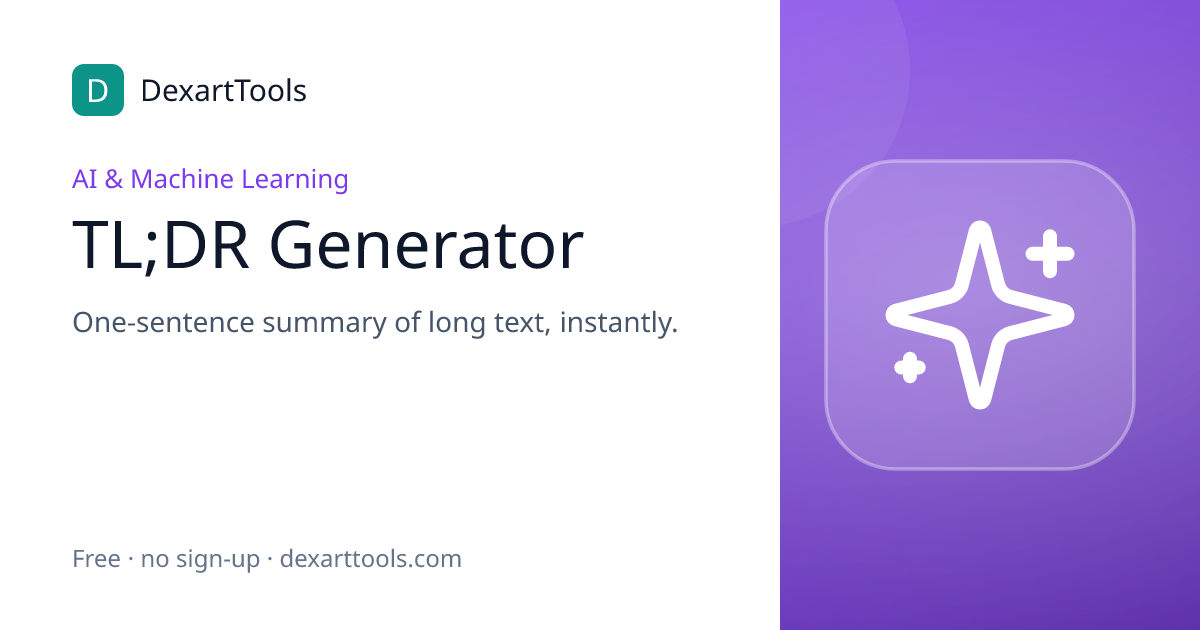 D DexartTools

AI & Machine Learning

TL;DR Generator

One-sentence summary of long text, instantly.

Free · no sign-up · dexarttools.com